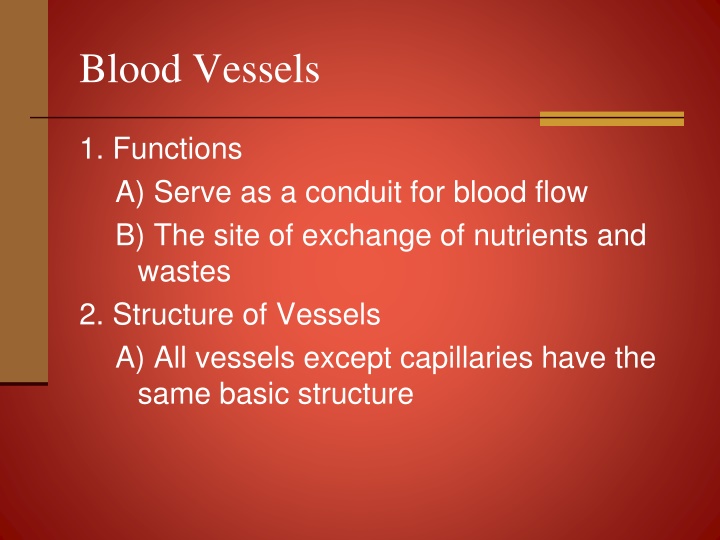 Blood Vessels

1. Functions

A) Serve as a conduit for blood flow

B) The site of exchange of nutrients and wastes

2. Structure of Vessels

A) All vessels except capillaries have the same basic structure